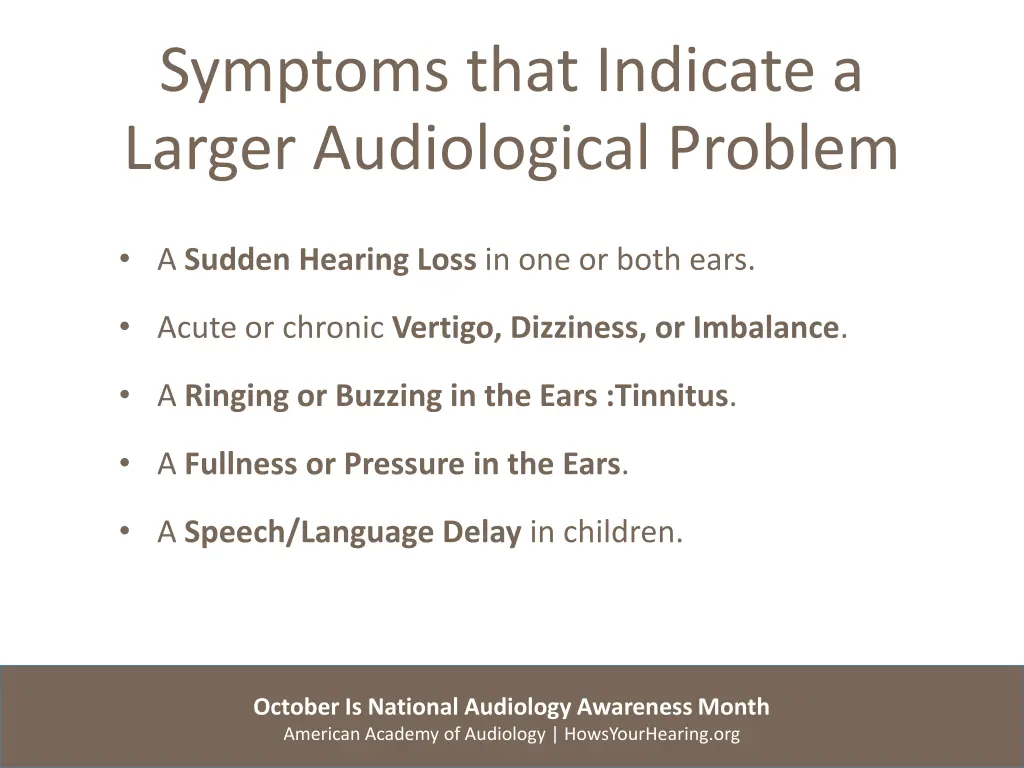 Symptoms that Indicate a Larger Audiological Problem

• A Sudden Hearing Loss in one or both ears.

• Acute or chronic Vertigo, Dizziness, or Imbalance.

• A Ringing or Buzzing in the Ears :Tinnitus.

• A Fullness or Pressure in the Ears.

• A Speech/Language Delay in children.

October Is National Audiology Awareness Month
American Academy of Audiology | HowsYourHearing.org